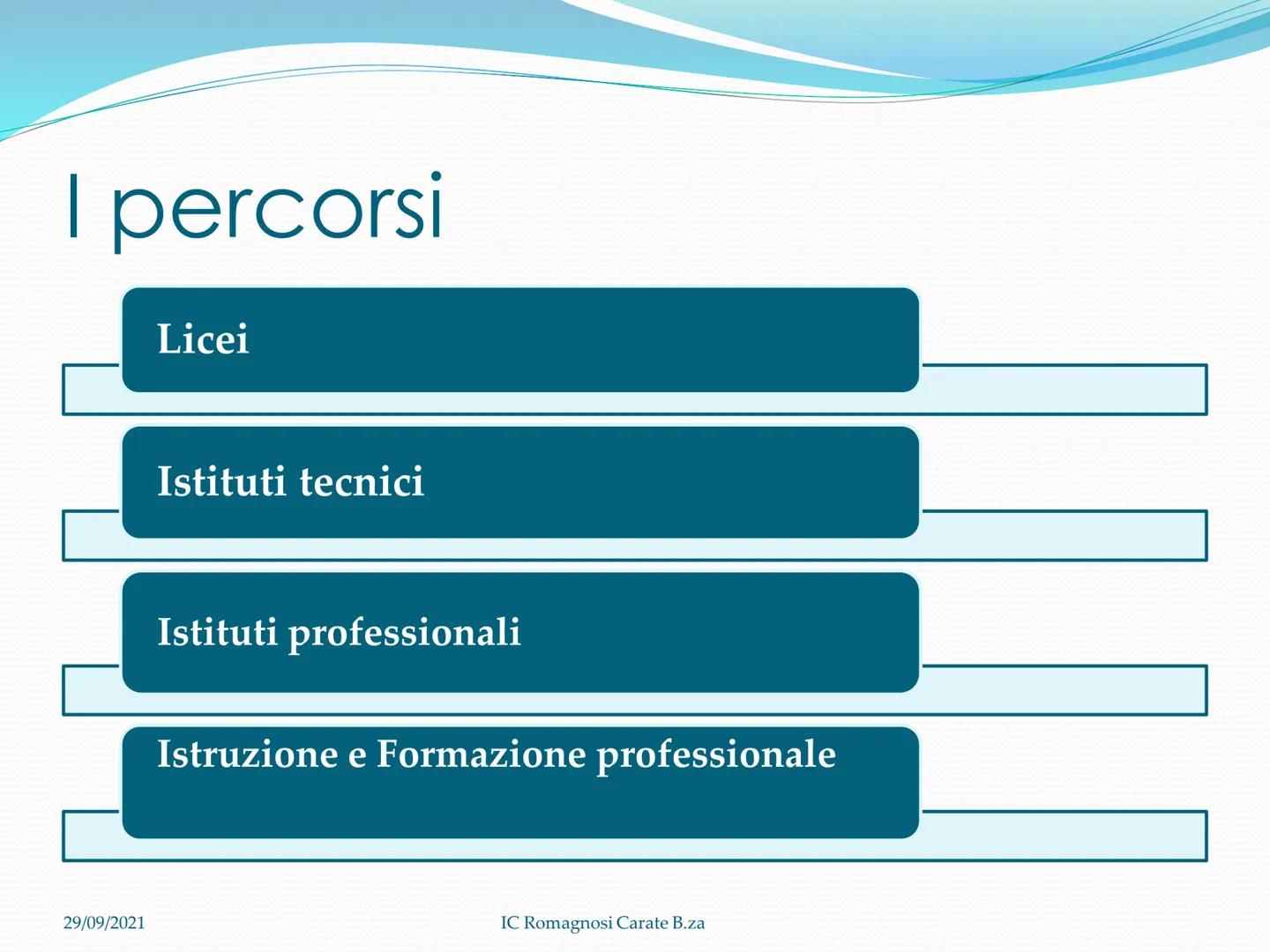 I percorsi

Licei

Istituti tecnici

Istituti professionali

Istruzione e Formazione professionale

29/09/2021

IC Romagnosi Carate B.za